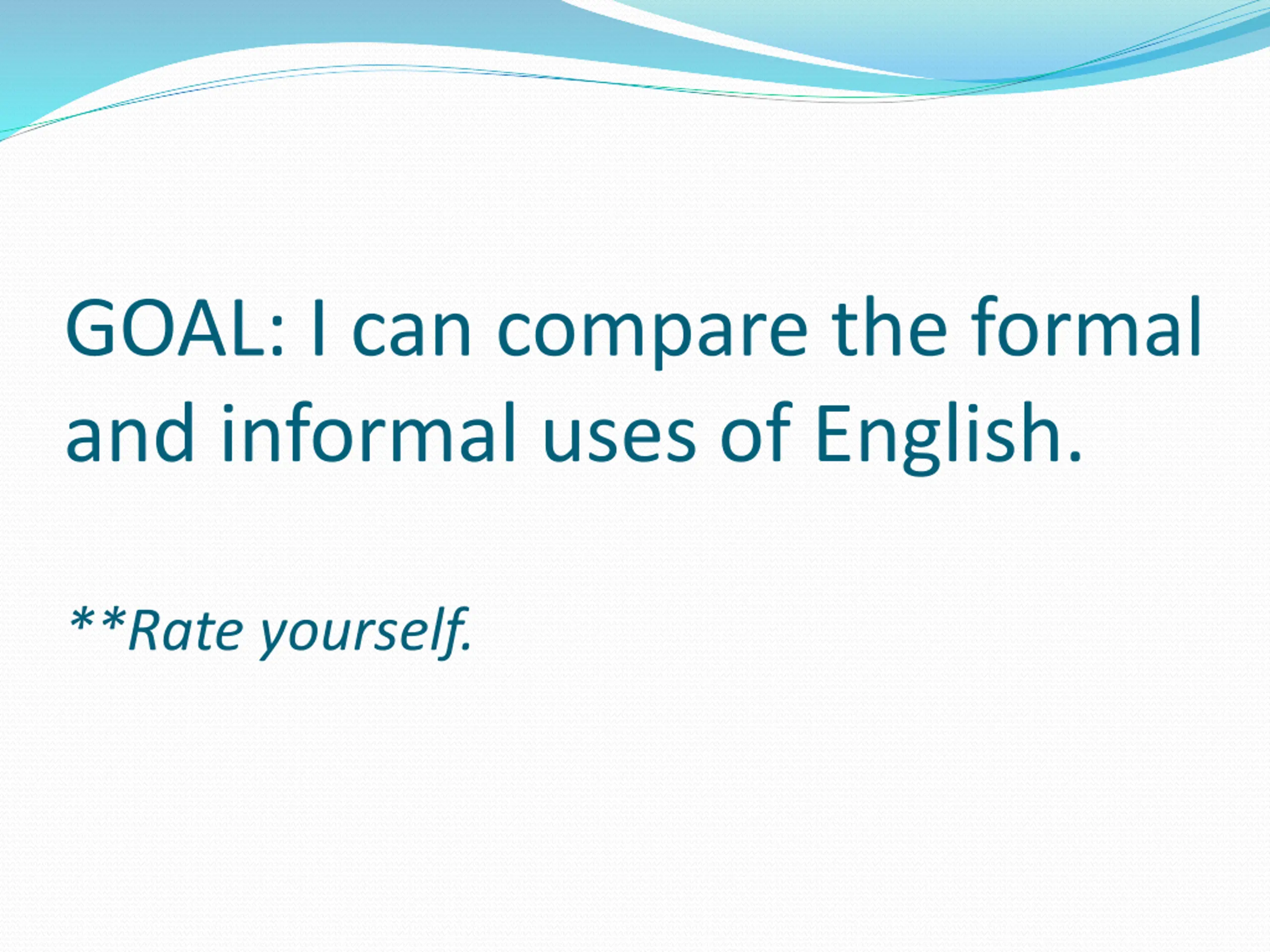 GOAL: I can compare the formal and informal uses of English.

**Rate yourself.